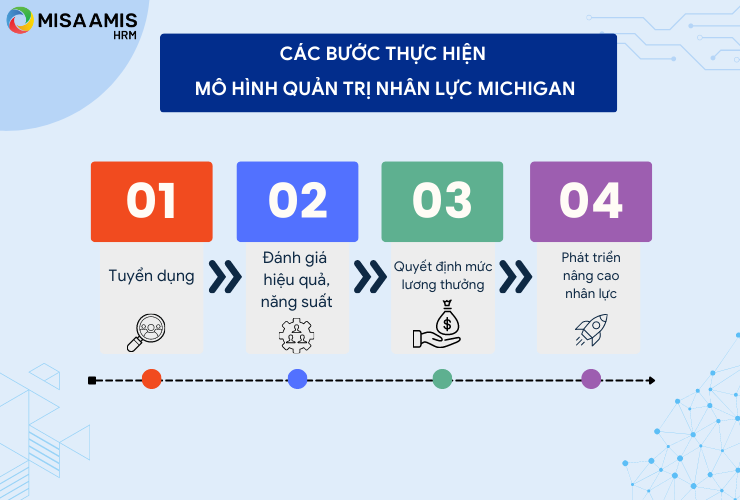 MISA AMIS
HRM

CÁC BƯỚC THỰC HIỆN
MÔ HÌNH QUẢN TRỊ NHÂN LỰC MICHIGAN

01
Tuyển dụng

02
Đánh giá hiệu quả, năng suất

03
Quyết định mức lương thưởng

04
Phát triển nâng cao nhân lực